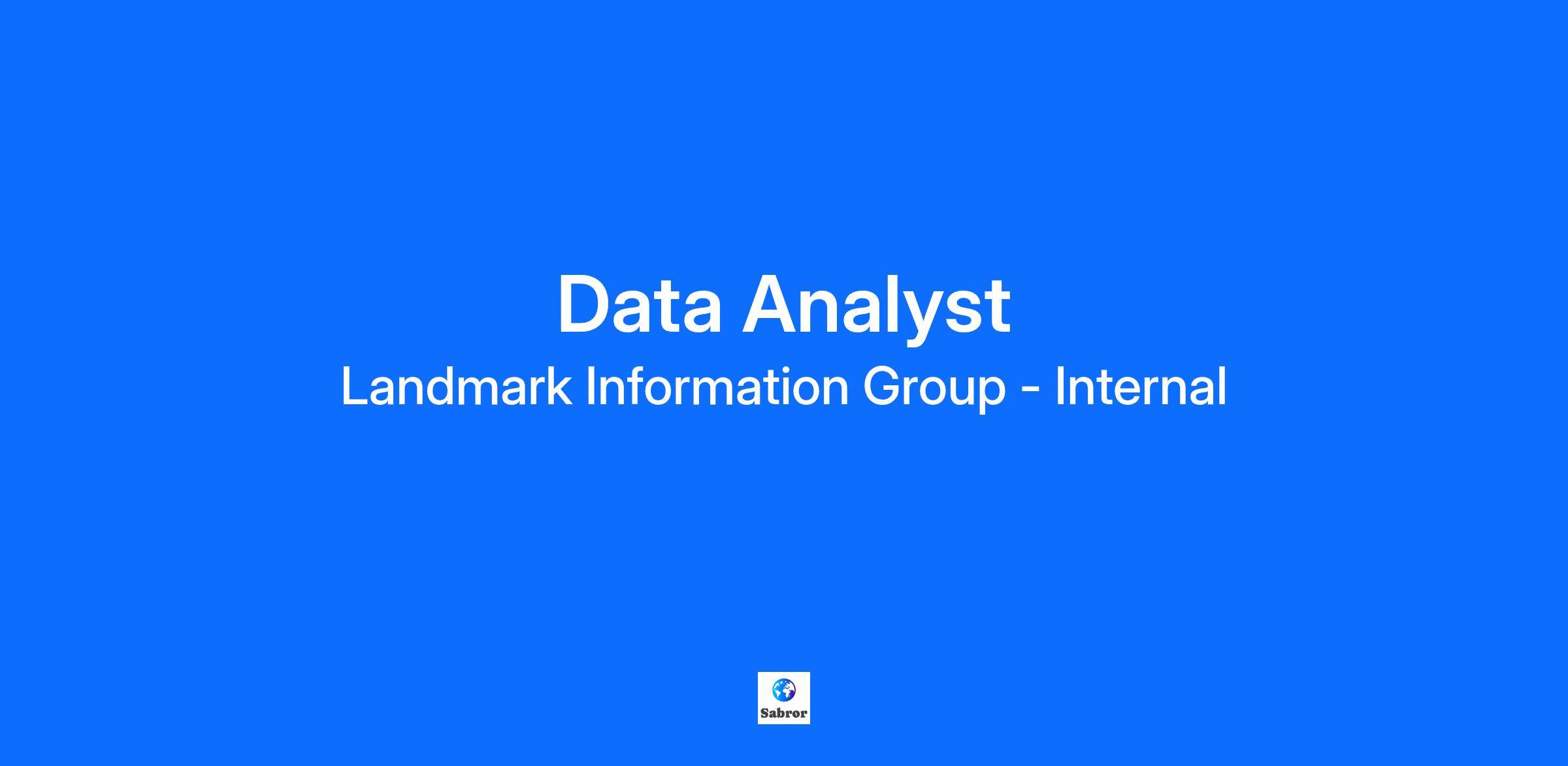 Data Analyst
Landmark Information Group - Internal

Sabror